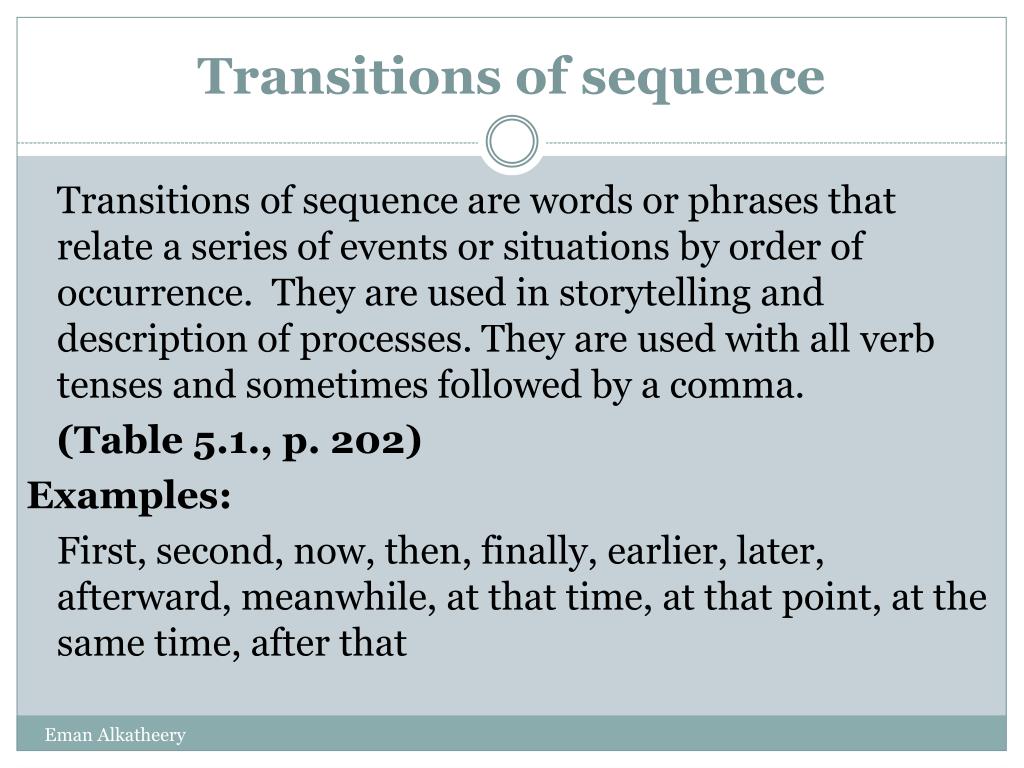 Transitions of sequence

Transitions of sequence are words or phrases that relate a series of events or situations by order of occurrence. They are used in storytelling and description of processes. They are used with all verb tenses and sometimes followed by a comma.

(Table 5.1., p. 202)

Examples:

First, second, now, then, finally, earlier, later, afterward, meanwhile, at that time, at that point, at the same time, after that

Eman Alkatheery